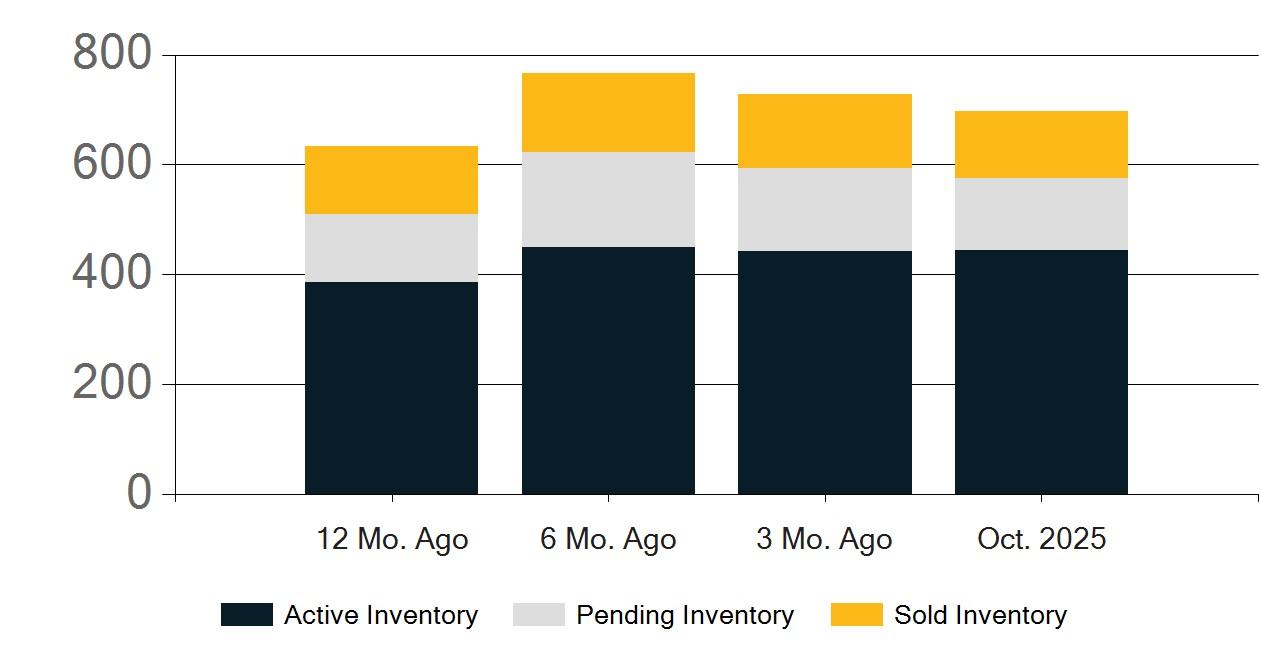 800
600
400
200
0

12 Mo. Ago
6 Mo. Ago
3 Mo. Ago
Oct. 2025

Active Inventory
Pending Inventory
Sold Inventory